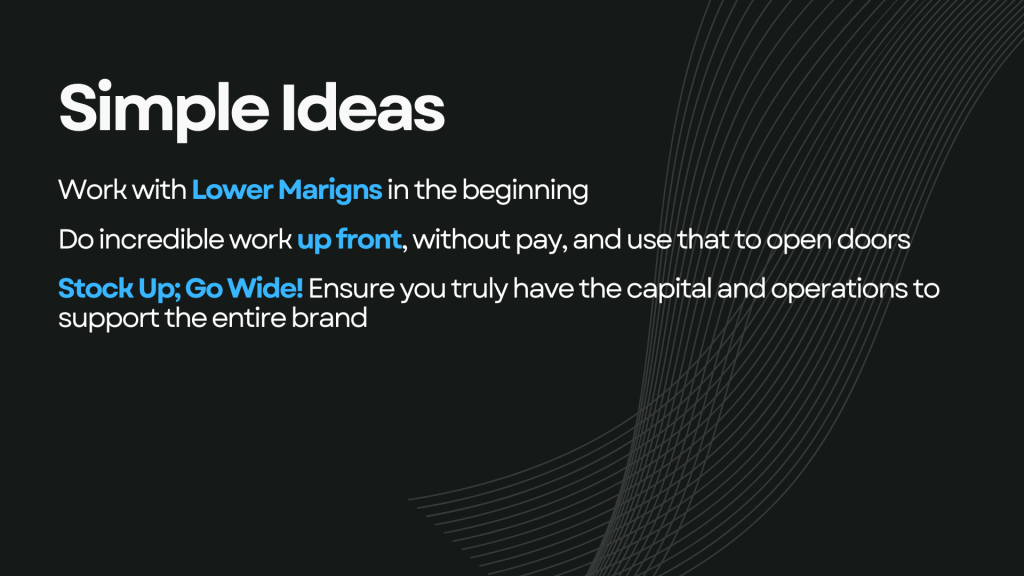 Simple Ideas

Work with Lower Marigns in the beginning

Do incredible work up front, without pay, and use that to open doors

Stock Up; Go Wide! Ensure you truly have the capital and operations to support the entire brand